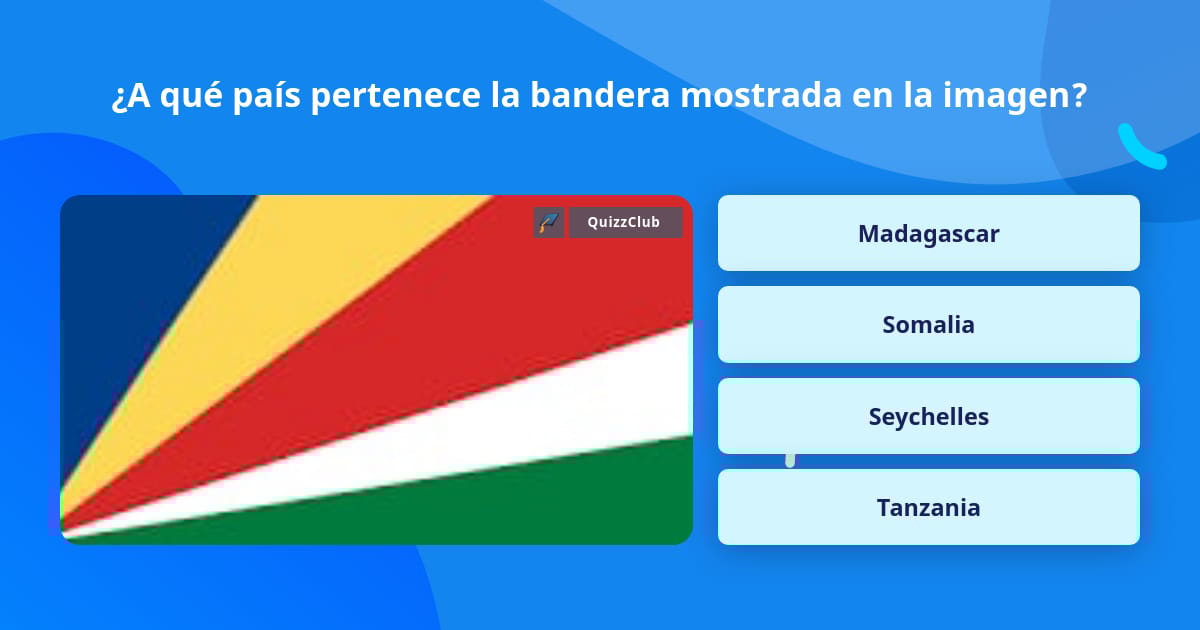 ¿A qué país pertenece la bandera mostrada en la imagen?

QuizzClub

Madagascar

Somalia

Seychelles

Tanzania